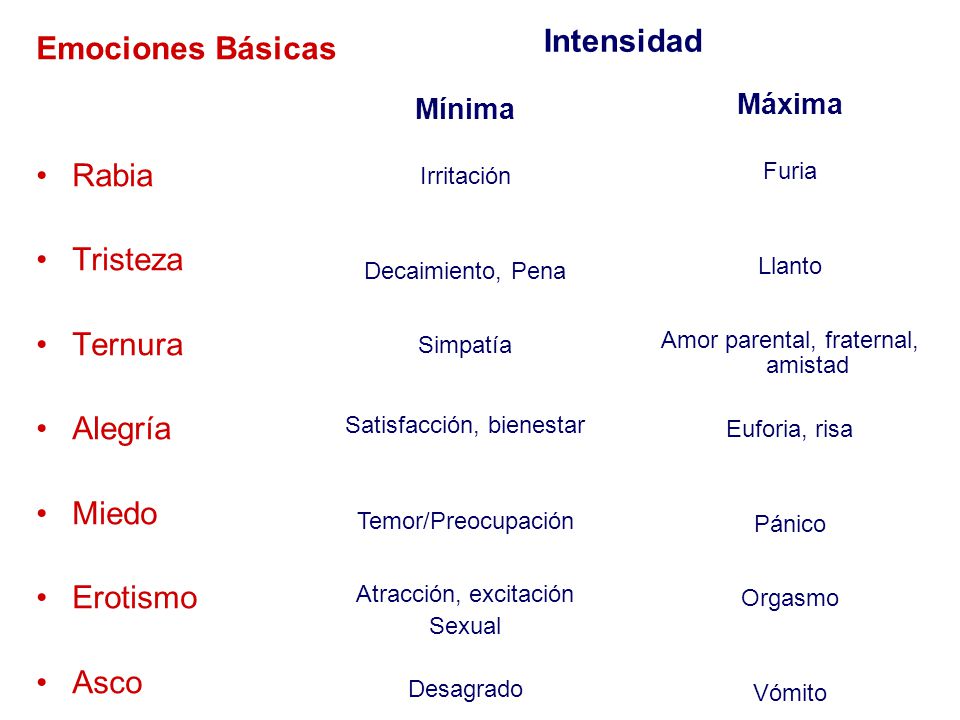 | Emociones Básicas | Intensidad Mínima | Intensidad Máxima |
|---|---|---|
| • Rabia | Irritación | Furia |
| • Tristeza | Decaimiento, Pena | Llanto |
| • Ternura | Simpatía | Amor parental, fraternal, amistad |
| • Alegría | Satisfacción, bienestar | Euforia, risa |
| • Miedo | Temor/Preocupación | Pánico |
| • Erotismo | Atracción, excitación Sexual | Orgasmo |
| • Asco | Desagrado | Vómito |